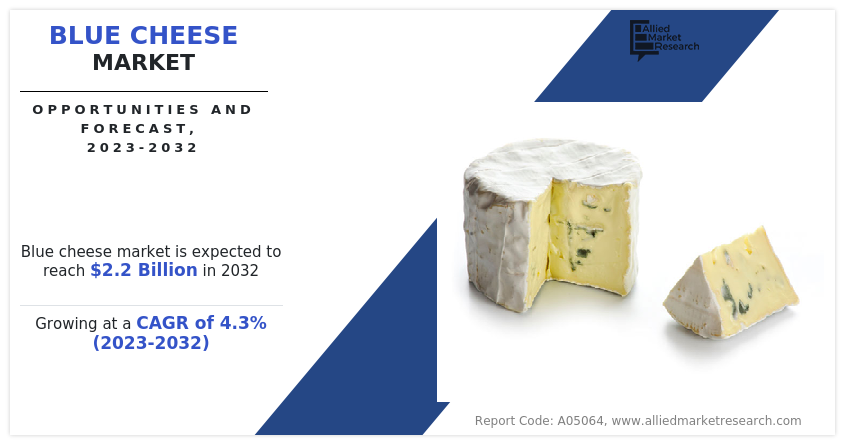 BLUE CHEESE
MARKET

OPPORTUNITIES AND FORECAST, 2023-2032

Allied Market Research

Blue cheese market is expected to reach $2.2 Billion in 2032

Growing at a CAGR of 4.3% (2023-2032)

Report Code: A05064, www.alliedmarketresearch.com